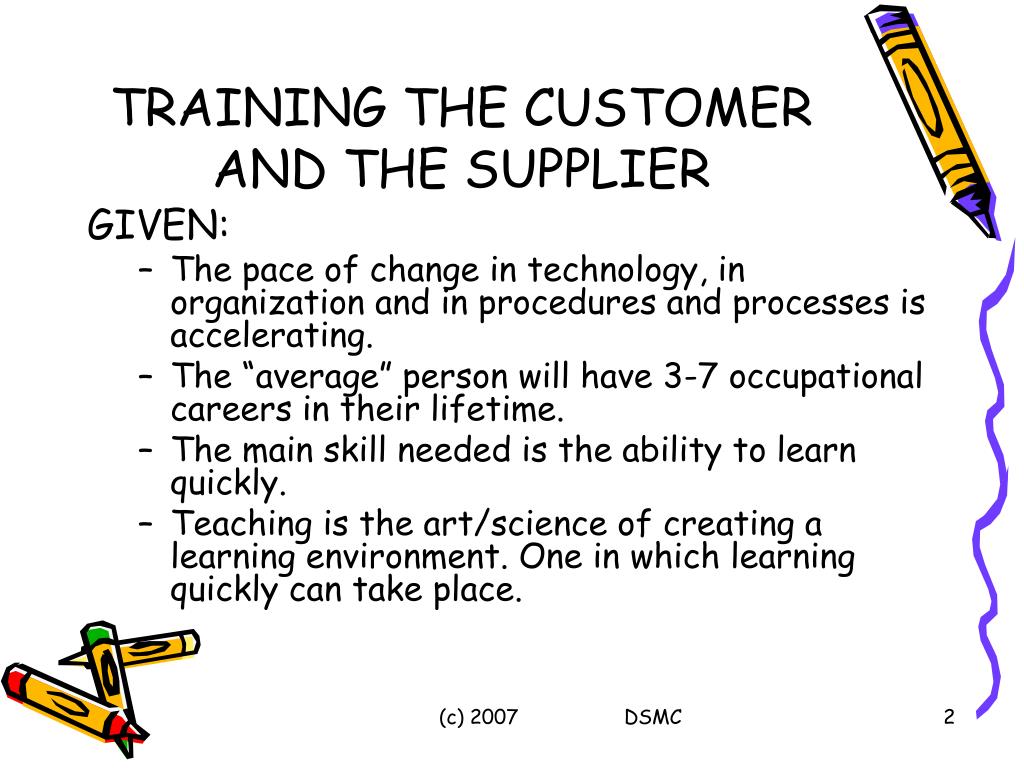 TRAINING THE CUSTOMER AND THE SUPPLIER

GIVEN:

– The pace of change in technology, in organization and in procedures and processes is accelerating.
– The “average” person will have 3-7 occupational careers in their lifetime.
– The main skill needed is the ability to learn quickly.
– Teaching is the art/science of creating a learning environment. One in which learning quickly can take place.

(c) 2007 DSMC 2